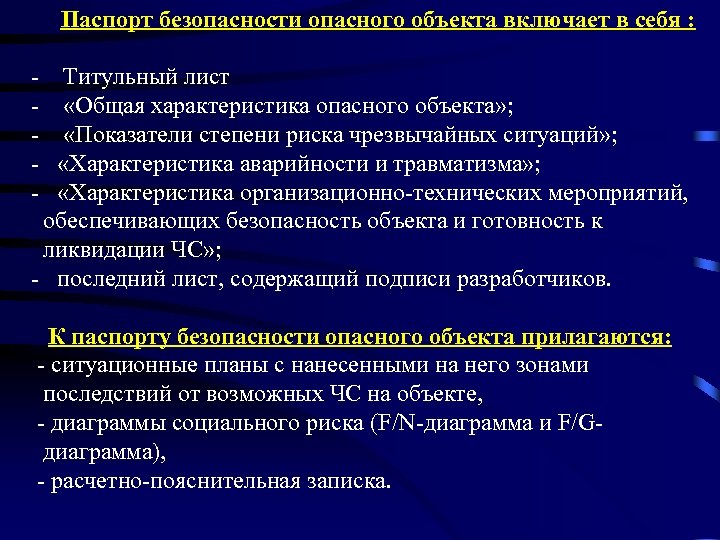 Паспорт безопасности опасного объекта включает в себя :

- Титульный лист
- «Общая характеристика опасного объекта»;
- «Показатели степени риска чрезвычайных ситуаций»;
- «Характеристика аварийности и травматизма»;
- «Характеристика организационно-технических мероприятий, обеспечивающих безопасность объекта и готовность к ликвидации ЧС»;
- последний лист, содержащий подписи разработчиков.

К паспорту безопасности опасного объекта прилагаются:
- ситуационные планы с нанесенными на него зонами последствий от возможных ЧС на объекте,
- диаграммы социального риска (F/N-диаграмма и F/G-диаграмма),
- расчетно-пояснительная записка.